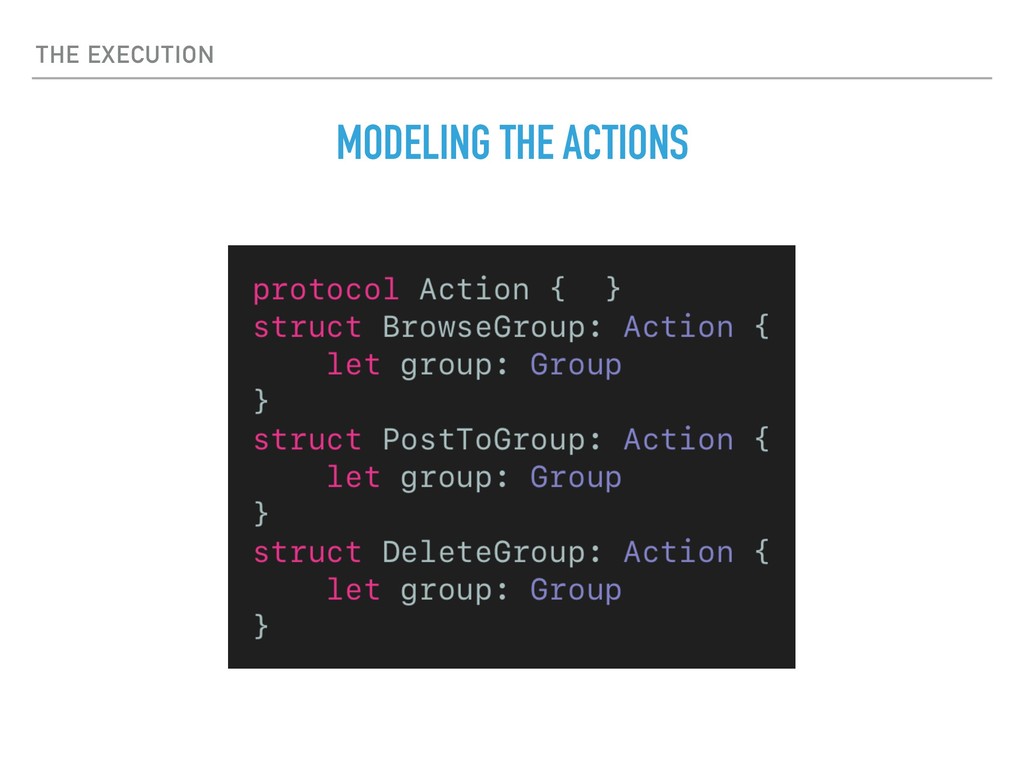 THE EXECUTION

MODELING THE ACTIONS

protocol Action { }
struct BrowseGroup: Action {
    let group: Group
}
struct PostToGroup: Action {
    let group: Group
}
struct DeleteGroup: Action {
    let group: Group
}